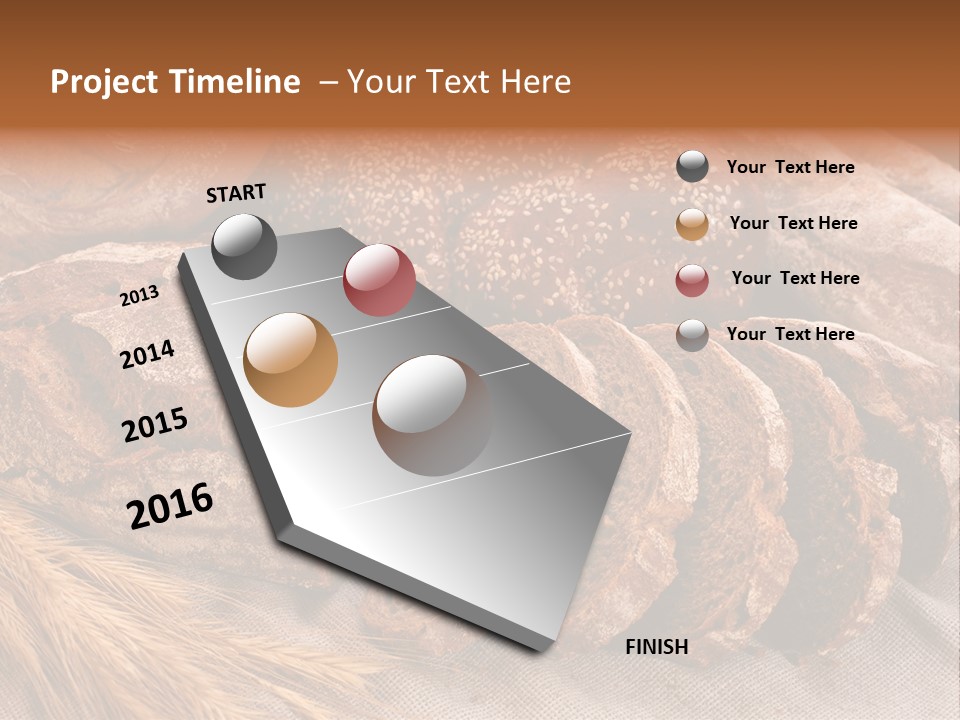 Project Timeline – Your Text Here

START

2013

2014

2015

2016

FINISH

Your Text Here

Your Text Here

Your Text Here

Your Text Here